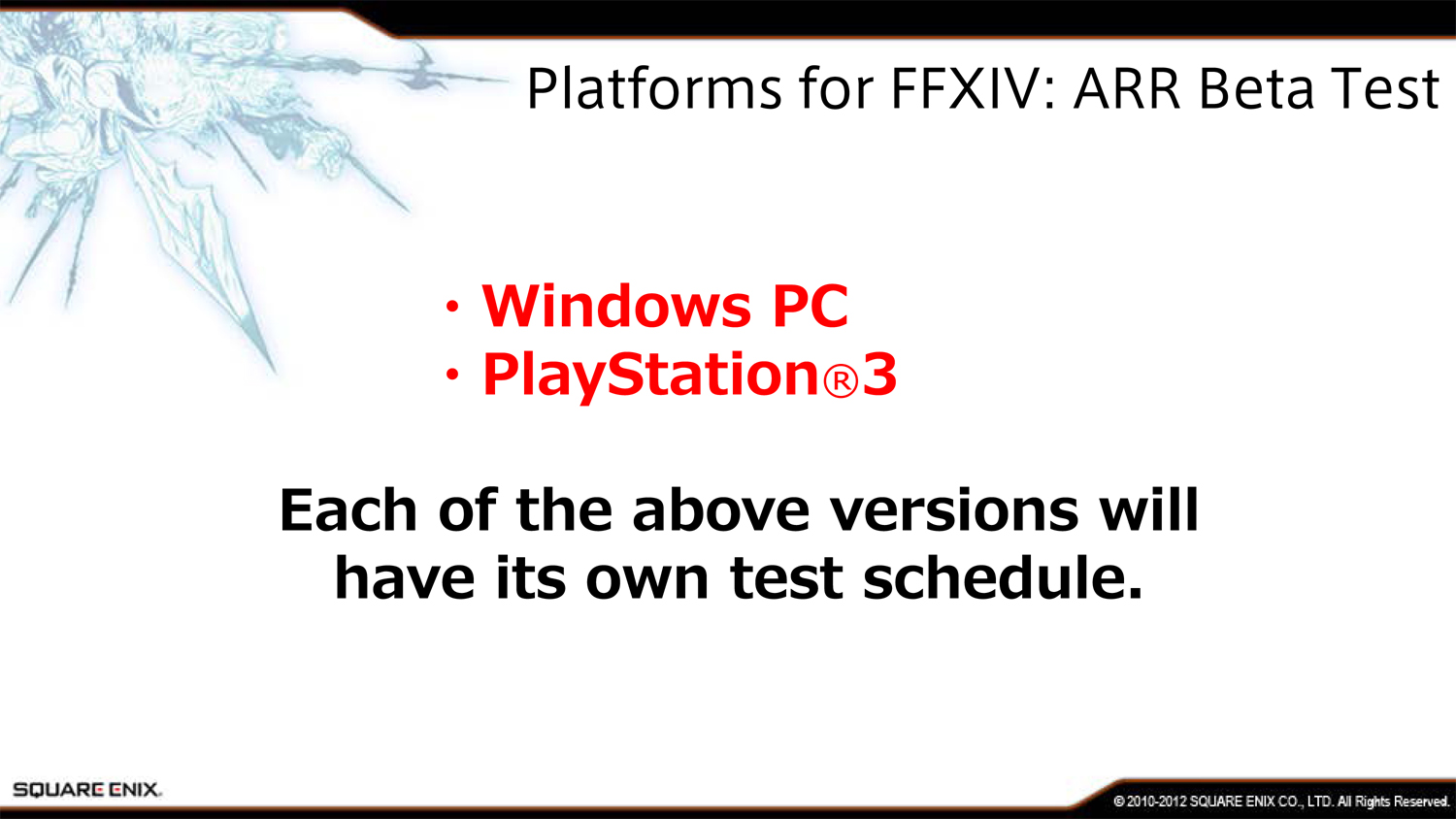 Platforms for FFXIV: ARR Beta Test

・Windows PC
・PlayStation®3

Each of the above versions will have its own test schedule.

SQUARE ENIX.

© 2010-2012 SQUARE ENIX CO., LTD. All Rights Reserved.